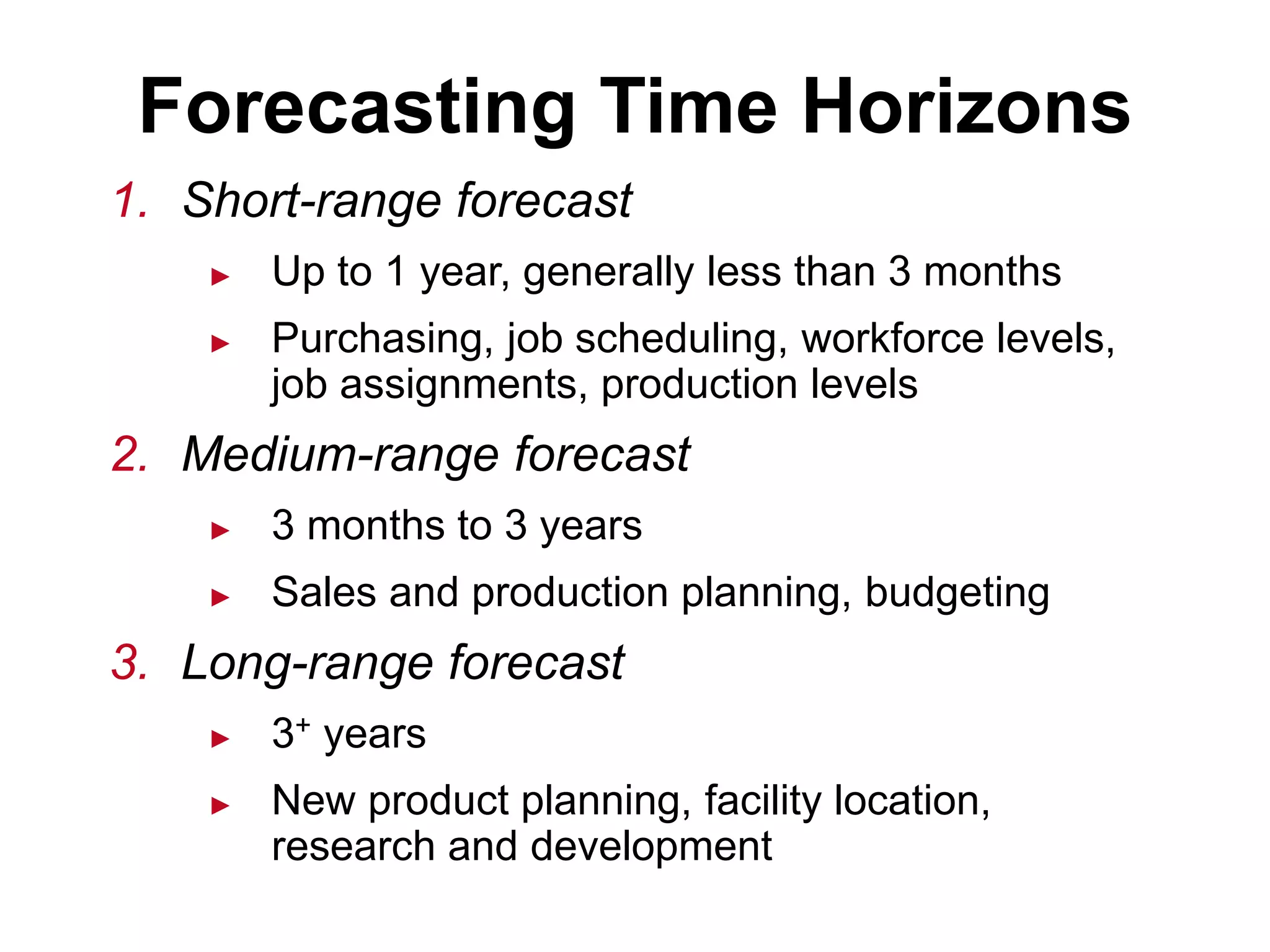 Forecasting Time Horizons

1. Short-range forecast

▸ Up to 1 year, generally less than 3 months

▸ Purchasing, job scheduling, workforce levels, job assignments, production levels

2. Medium-range forecast

▸ 3 months to 3 years

▸ Sales and production planning, budgeting

3. Long-range forecast

▸ $3^+$ years

▸ New product planning, facility location, research and development